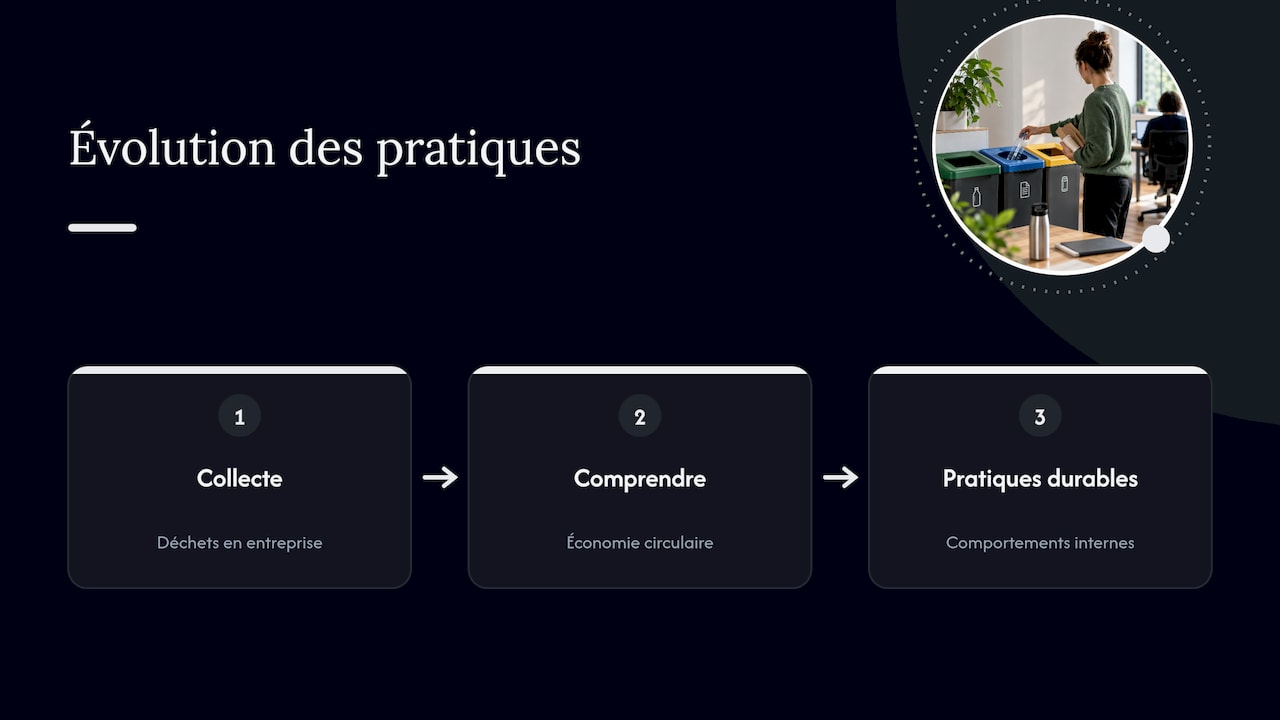 Évolution des pratiques

1

Collecte

Déchets en entreprise

→

2

Comprendre

Économie circulaire

→

3

Pratiques durables

Comportements internes